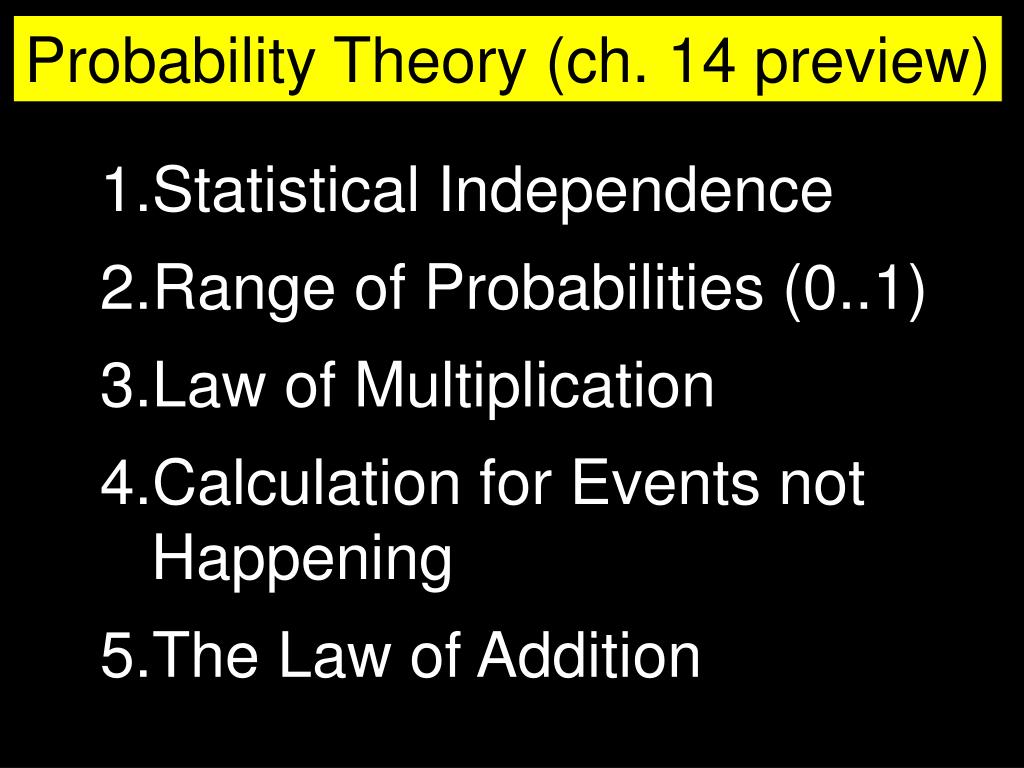 Probability Theory (ch. 14 preview)

1.Statistical Independence
2.Range of Probabilities (0..1)
3.Law of Multiplication
4.Calculation for Events not Happening
5.The Law of Addition